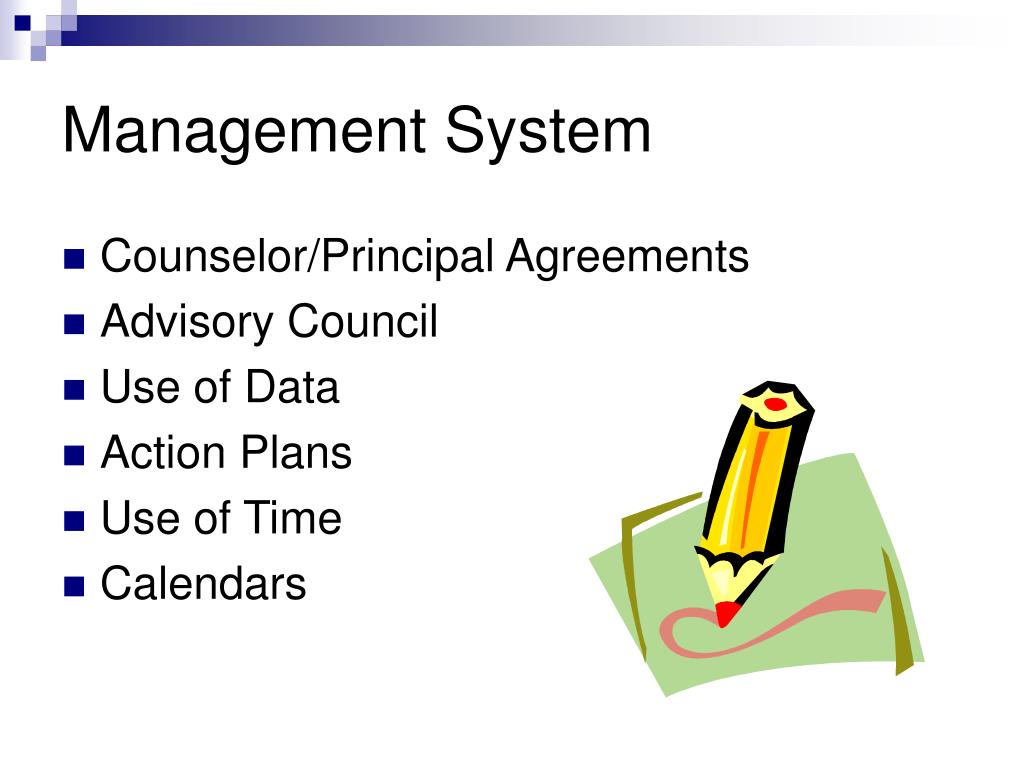 Management System

- Counselor/Principal Agreements
- Advisory Council
- Use of Data
- Action Plans
- Use of Time
- Calendars